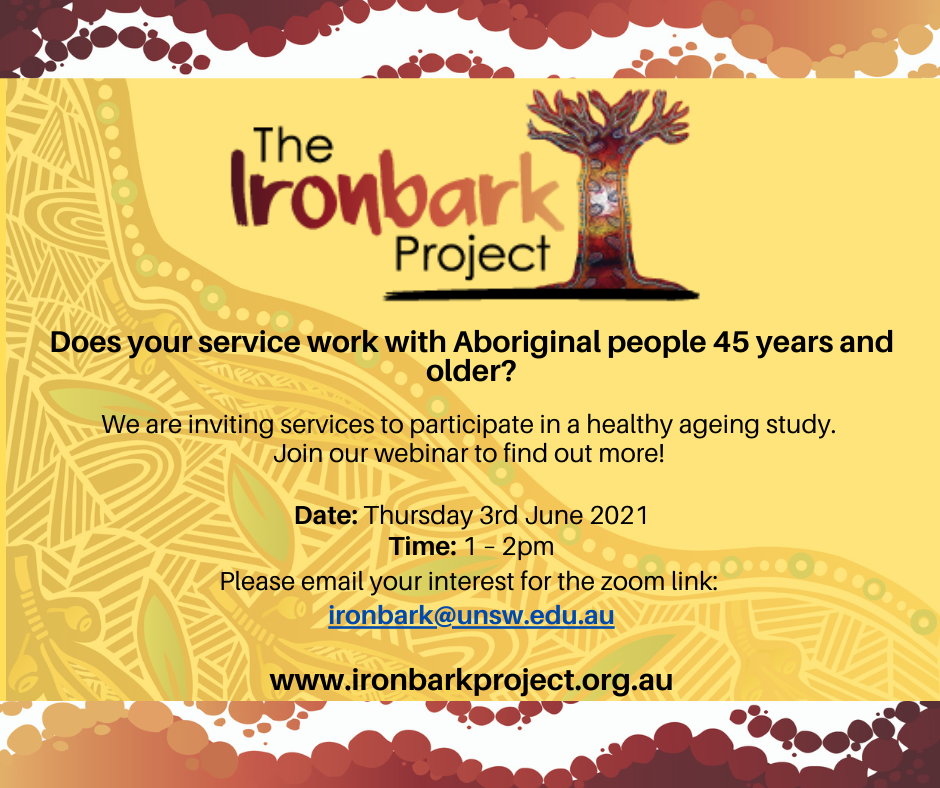 The Ironbark Project

Does your service work with Aboriginal people 45 years and older?

We are inviting services to participate in a healthy ageing study. Join our webinar to find out more!

Date: Thursday 3rd June 2021
Time: 1 – 2pm
Please email your interest for the zoom link:
ironbark@unsw.edu.au

www.ironbarkproject.org.au